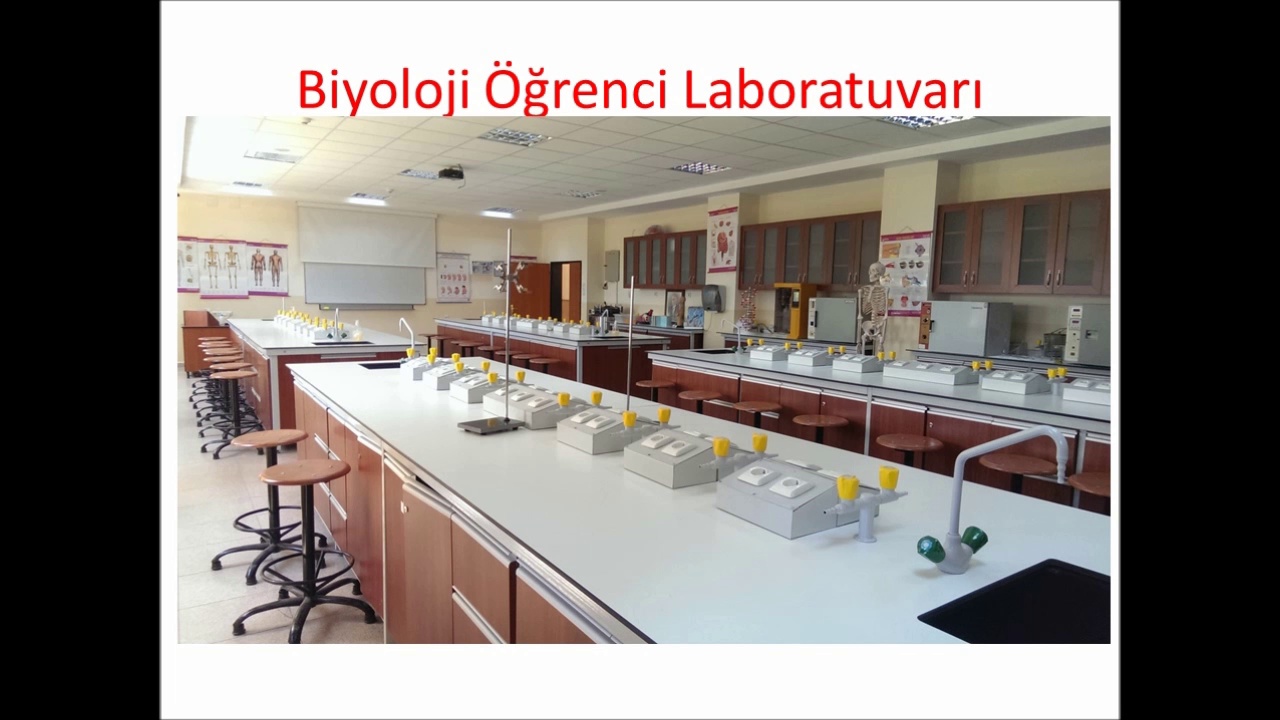 Biyoloji Öğrenci Laboratuvarı